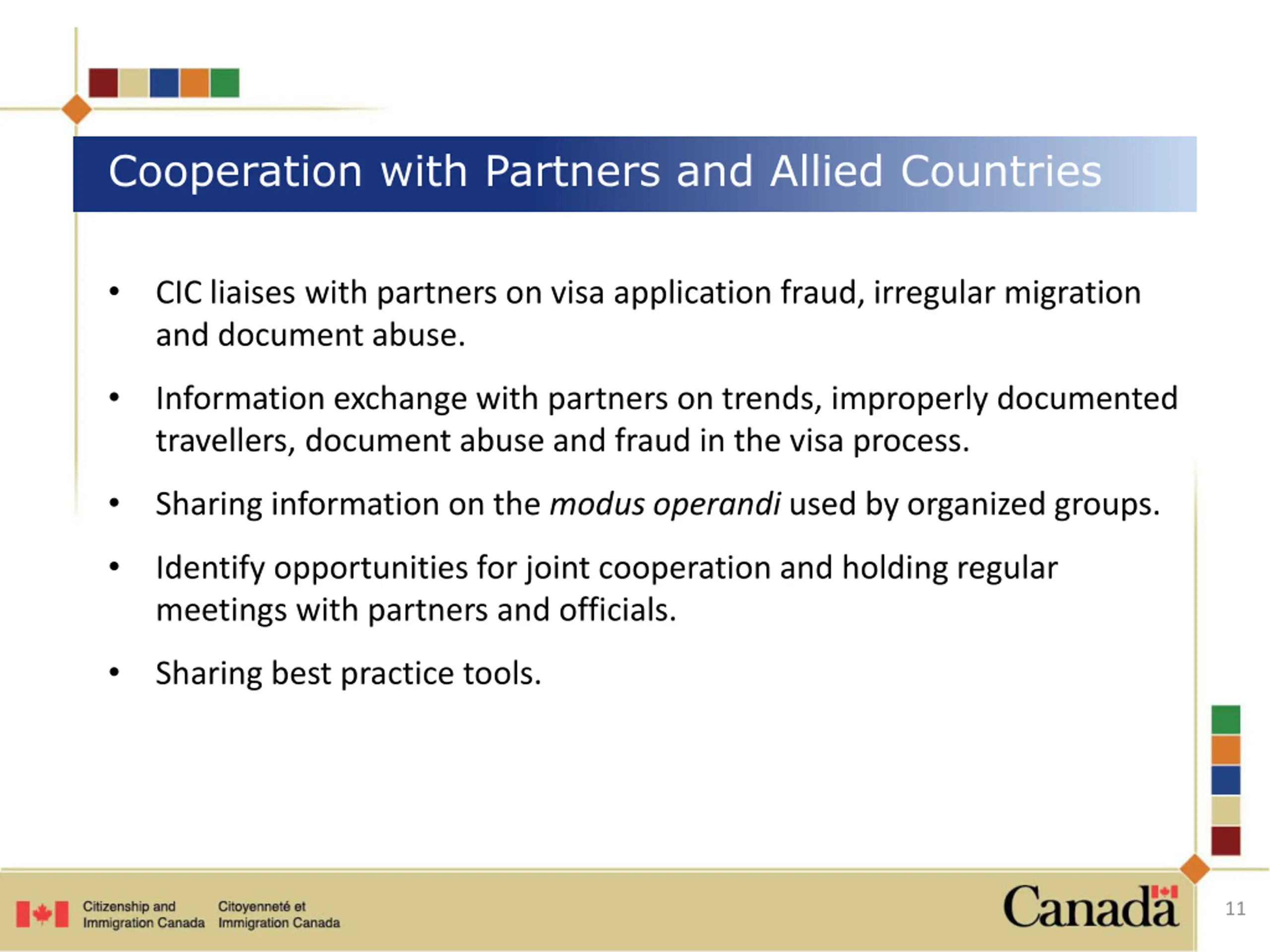 Cooperation with Partners and Allied Countries

• CIC liaises with partners on visa application fraud, irregular migration and document abuse.

• Information exchange with partners on trends, improperly documented travellers, document abuse and fraud in the visa process.

• Sharing information on the modus operandi used by organized groups.

• Identify opportunities for joint cooperation and holding regular meetings with partners and officials.

• Sharing best practice tools.

Citizenship and Immigration Canada

Citoyenneté et Immigration Canada

Canada

11